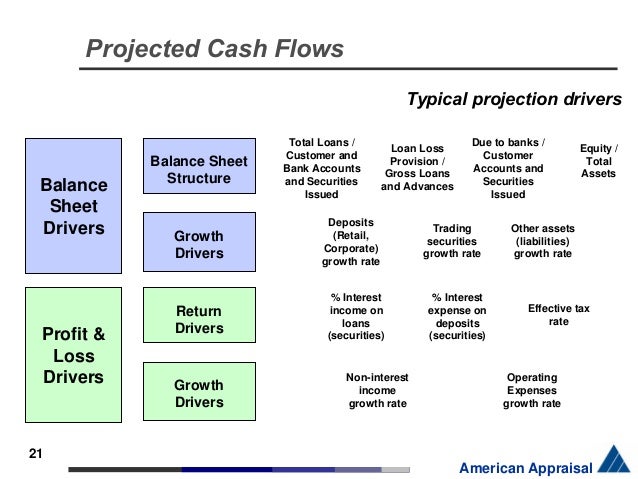 Projected Cash Flows

Typical projection drivers

Balance Sheet Drivers

Balance Sheet Structure

Total Loans / Customer and Bank Accounts and Securities Issued

Loan Loss Provision / Gross Loans and Advances

Due to banks / Customer Accounts and Securities Issued

Equity / Total Assets

Growth Drivers

Deposits (Retail, Corporate) growth rate

Trading securities growth rate

Other assets (liabilities) growth rate

Profit & Loss Drivers

Return Drivers

% Interest income on loans (securities)

% Interest expense on deposits (securities)

Effective tax rate

Growth Drivers

Non-interest income growth rate

Operating Expenses growth rate

21

American Appraisal